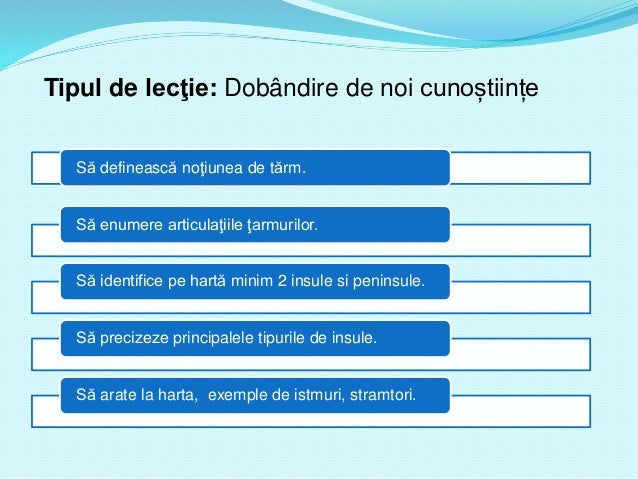 **Tipul de lecţie:** Dobândire de noi cunoștiințe

Să definească noţiunea de tărm.

Să enumere articulaţiile ţarmurilor.

Să identifice pe hartă minim 2 insule si peninsule.

Să precizeze principalele tipurile de insule.

Să arate la harta,  exemple de istmuri, stramtori.